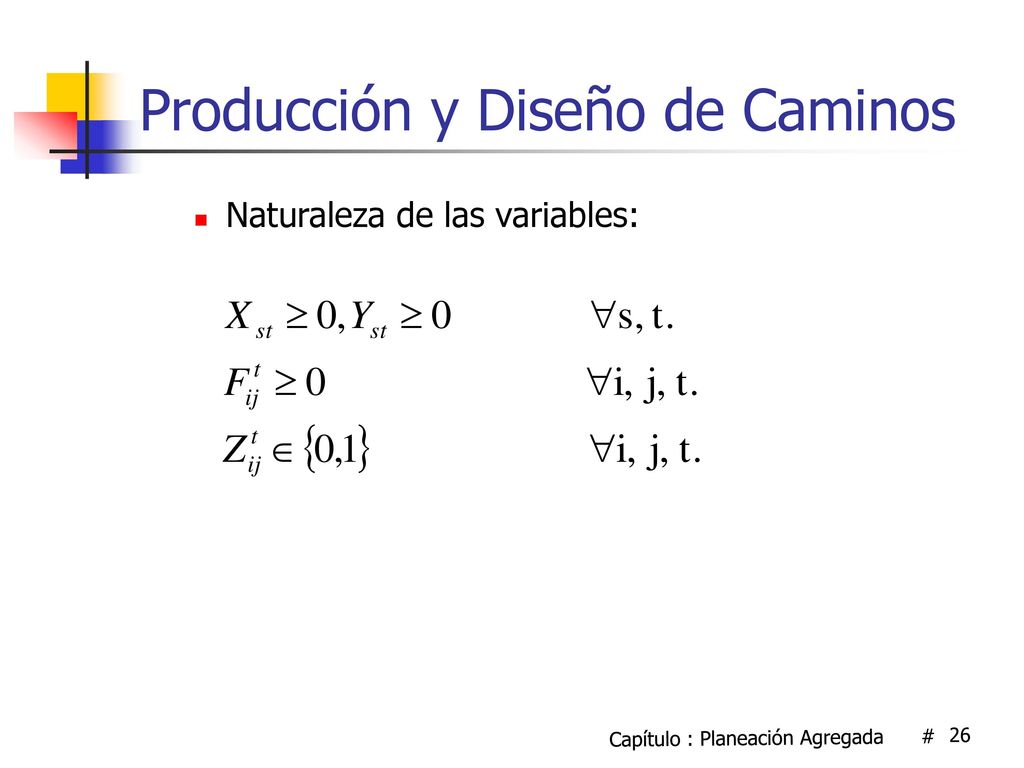 Producción y Diseño de Caminos

Naturaleza de las variables:

$X_{st} \geq 0, Y_{st} \geq 0 \qquad \forall s, t.$

$F_{ij}^{t} \geq 0 \qquad \forall i, j, t.$

$Z_{ij}^{t} \in \{0,1\} \qquad \forall i, j, t.$

Capítulo : Planeación Agregada # 26